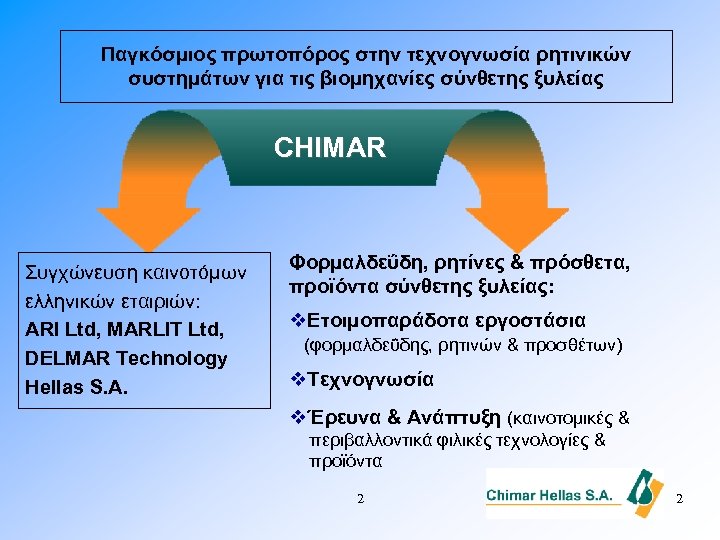 Παγκόσμιος πρωτοπόρος στην τεχνογνωσία ρητινικών συστημάτων για τις βιομηχανίες σύνθετης ξυλείας

CHIMAR

Συγχώνευση καινοτόμων ελληνικών εταιριών:
ARI Ltd, MARLIT Ltd, DELMAR Technology Hellas S.A.

Φορμαλδεΰδη, ρητίνες & πρόσθετα, προϊόντα σύνθετης ξυλείας:

❖Ετοιμοπαράδοτα εργοστάσια (φορμαλδεΰδης, ρητινών & προσθέτων)

❖Τεχνογνωσία

❖Έρευνα & Ανάπτυξη (καινοτομικές & περιβαλλοντικά φιλικές τεχνολογίες & προϊόντα

2

Chimar Hellas S.A.

2